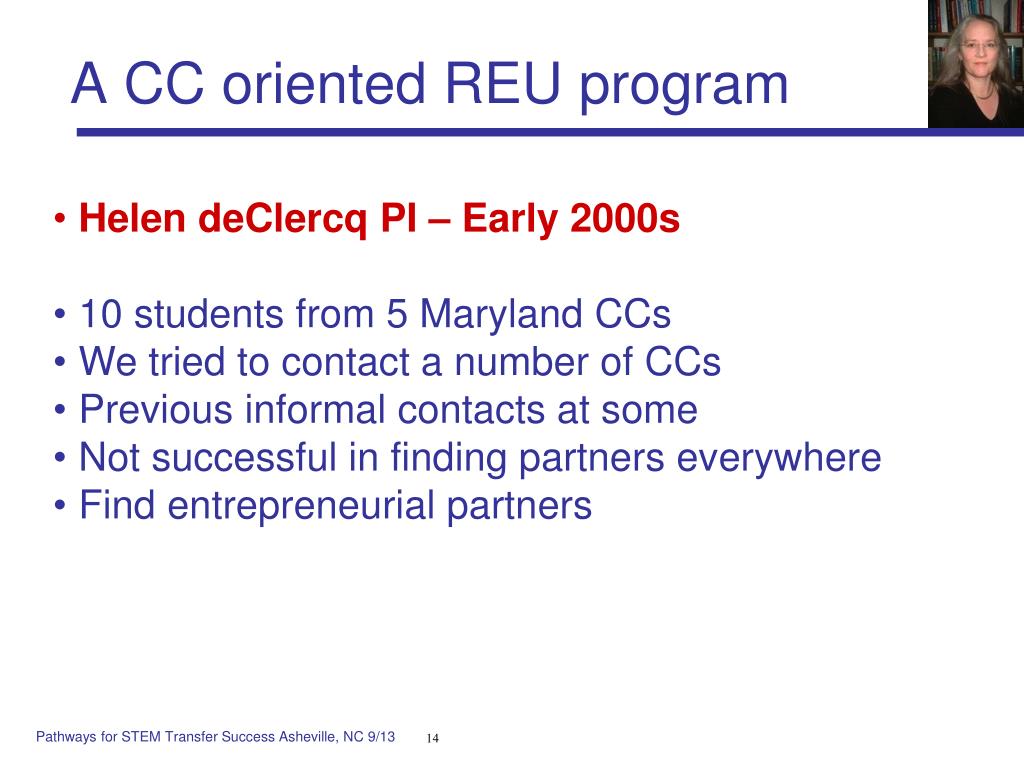 A CC oriented REU program

• Helen deClercq PI – Early 2000s

• 10 students from 5 Maryland CCs
• We tried to contact a number of CCs
• Previous informal contacts at some
• Not successful in finding partners everywhere
• Find entrepreneurial partners

Pathways for STEM Transfer Success Asheville, NC 9/13 14